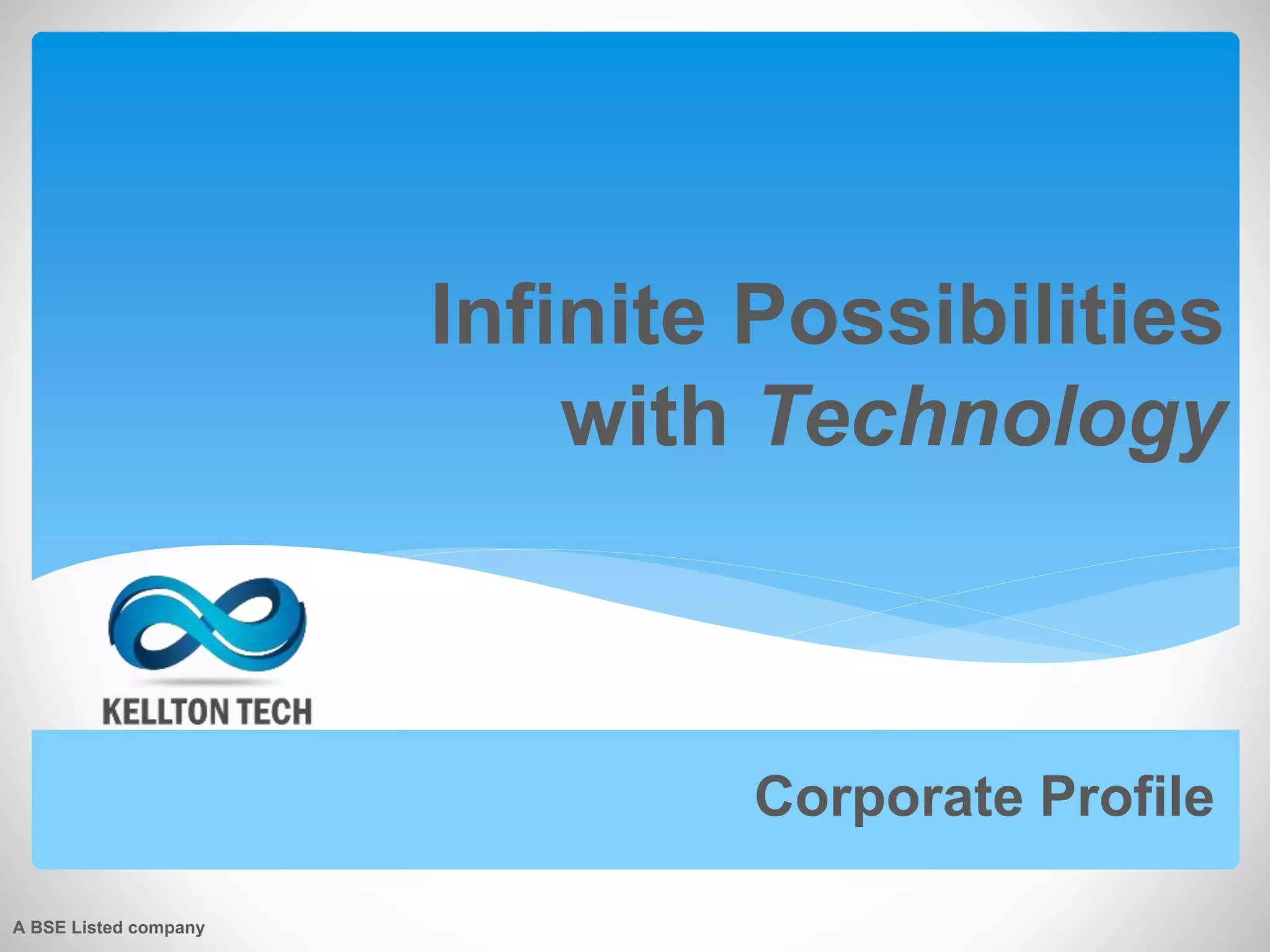 Infinite Possibilities with Technology

KELLTON TECH

Corporate Profile

A BSE Listed company